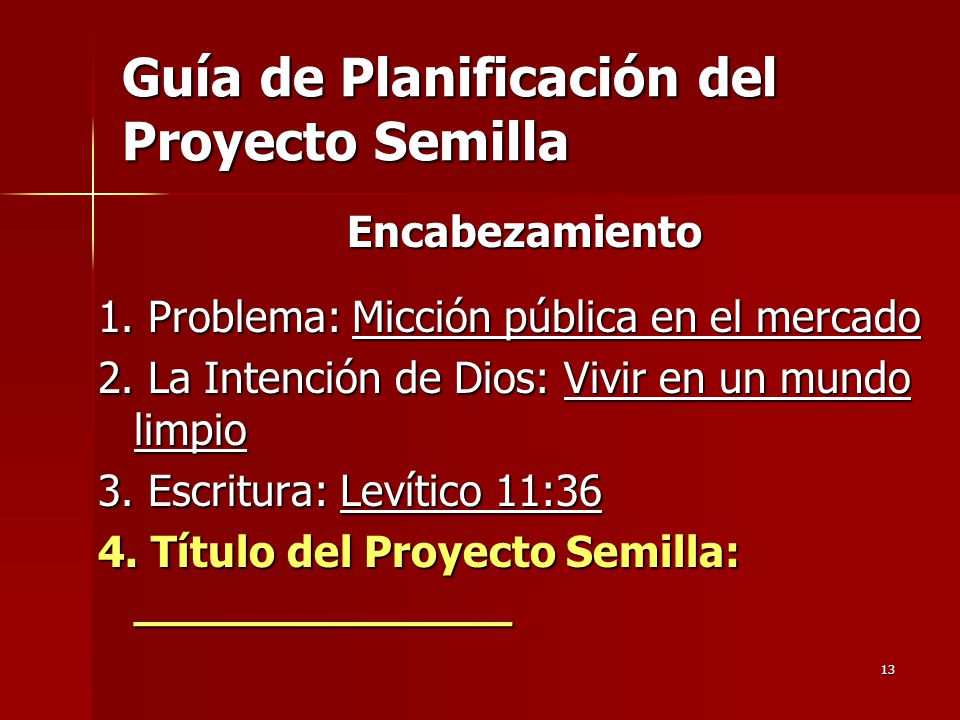 Guía de Planificación del Proyecto Semilla

Encabezamiento

1. Problema: Micción pública en el mercado
2. La Intención de Dios: Vivir en un mundo limpio
3. Escritura: Levítico 11:36
4. Título del Proyecto Semilla: ________________

13